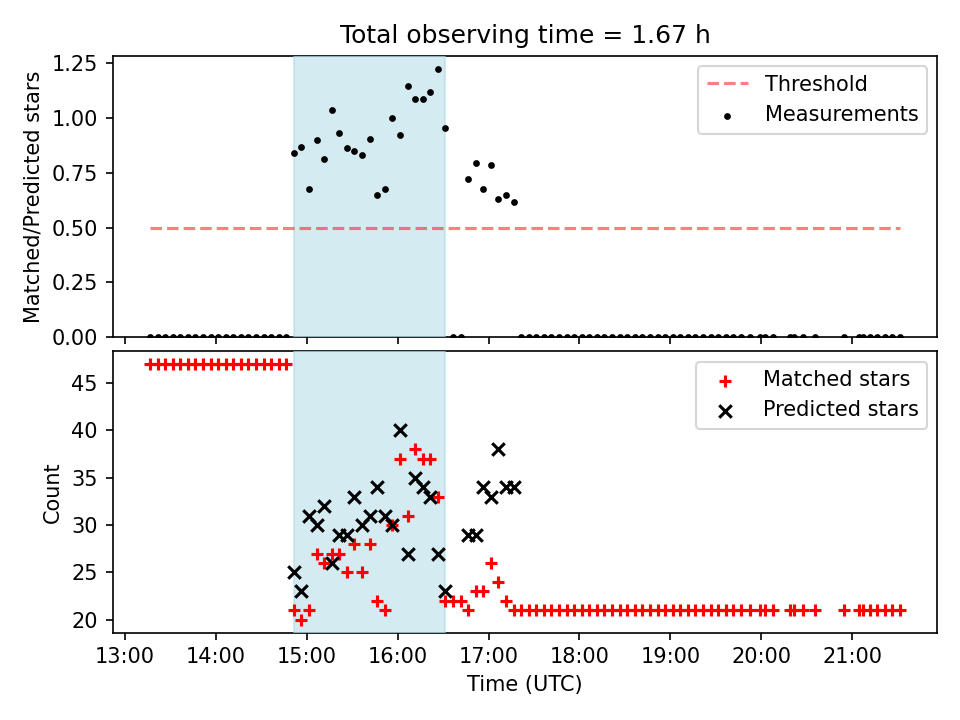 Total observing time = 1.67 h

Matched/Predicted stars

1.25
1.00
0.75
0.50
0.25
0.00

Threshold
Measurements

Count

45
40
35
30
25
20

Matched stars
Predicted stars

13:00 14:00 15:00 16:00 17:00 18:00 19:00 20:00 21:00

Time (UTC)